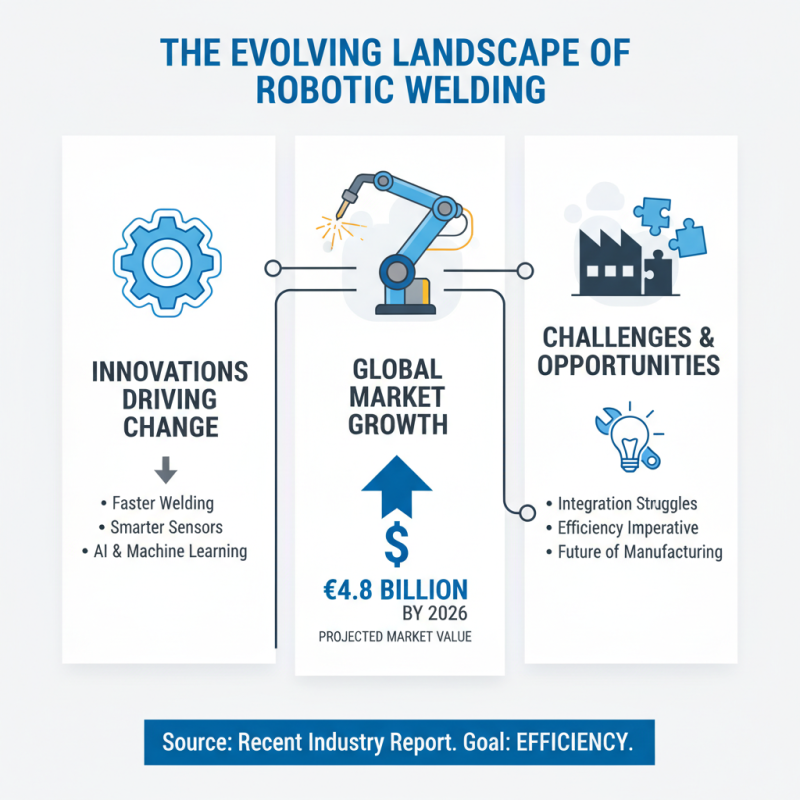 THE EVOLVING LANDSCAPE OF ROBOTIC WELDING

INNOVATIONS DRIVING CHANGE

• Faster Welding
• Smarter Sensors
• AI & Machine Learning

GLOBAL MARKET GROWTH

$

€4.8 BILLION
BY 2026
PROJECTED MARKET VALUE

CHALLENGES & OPPORTUNITIES

• Integration Struggles
• Efficiency Imperative
• Future of Manufacturing

Source: Recent Industry Report. Goal: EFFICIENCY.